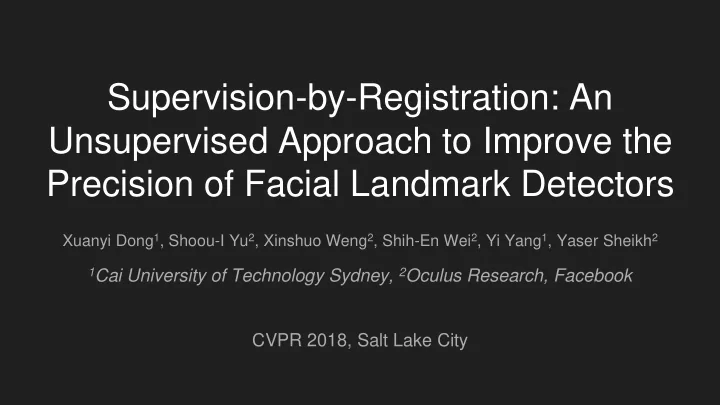 Supervision-by-Registration: An Unsupervised Approach to Improve the Precision of Facial Landmark Detectors

Xuanyi Dong$^1$, Shoou-I Yu$^2$, Xinshuo Weng$^2$, Shih-En Wei$^2$, Yi Yang$^1$, Yaser Sheikh$^2$

$^1$Cai University of Technology Sydney, $^2$Oculus Research, Facebook

CVPR 2018, Salt Lake City